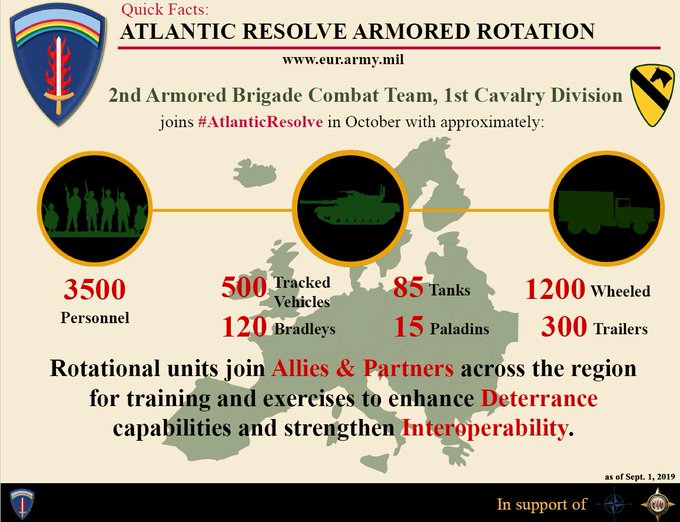 Quick Facts:
ATLANTIC RESOLVE ARMORED ROTATION

www.eur.army.mil

2nd Armored Brigade Combat Team, 1st Cavalry Division
joins #AtlanticResolve in October with approximately:

3500
Personnel

500 Tracked Vehicles
120 Bradleys

85 Tanks
15 Paladins

1200 Wheeled
300 Trailers

Rotational units join Allies & Partners across the region for training and exercises to enhance Deterrance capabilities and strengthen Interoperability.

as of Sept. 1, 2019

In support of